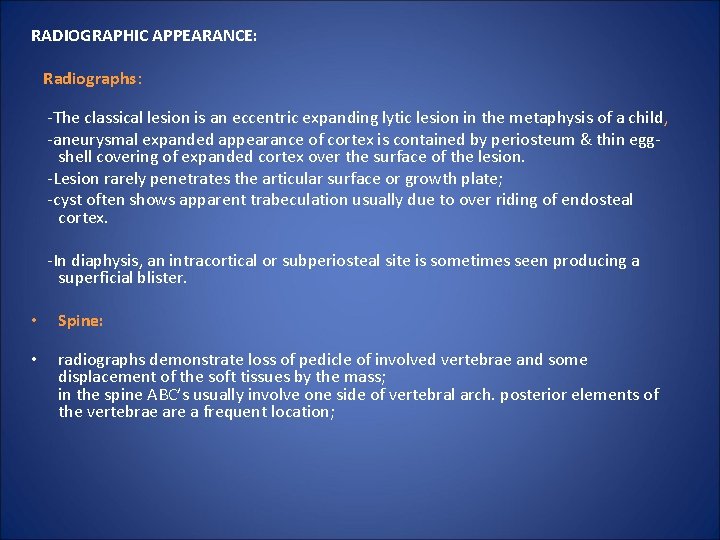 RADIOGRAPHIC APPEARANCE:

Radiographs:

-The classical lesion is an eccentric expanding lytic lesion in the metaphysis of a child,

-aneurysmal expanded appearance of cortex is contained by periosteum & thin egg-shell covering of expanded cortex over the surface of the lesion.

-Lesion rarely penetrates the articular surface or growth plate;

-cyst often shows apparent trabeculation usually due to over riding of endosteal cortex.

-In diaphysis, an intracortical or subperiosteal site is sometimes seen producing a superficial blister.

• Spine:

• radiographs demonstrate loss of pedicle of involved vertebrae and some displacement of the soft tissues by the mass;
in the spine ABC's usually involve one side of vertebral arch. posterior elements of the vertebrae are a frequent location;